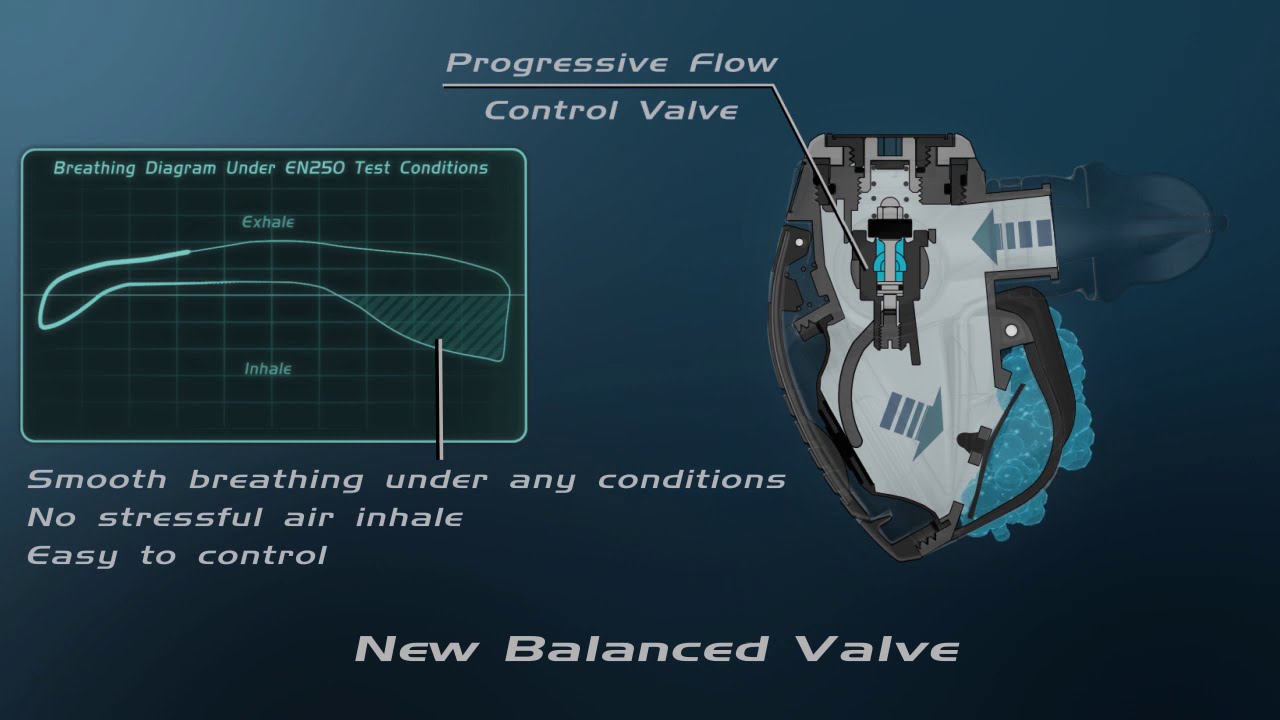 Progressive Flow
Control Valve

Breathing Diagram Under EN250 Test Conditions

Exhale

Inhale

Smooth breathing under any conditions
No stressful air inhale
Easy to control

New Balanced Valve